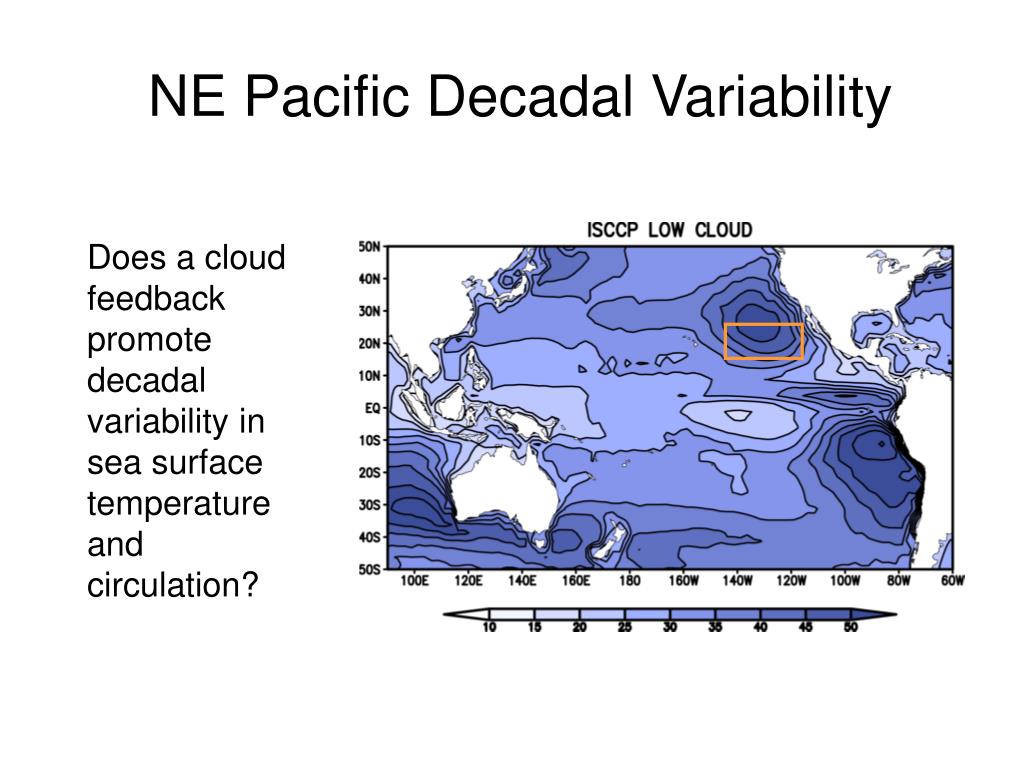 NE Pacific Decadal Variability

Does a cloud feedback promote decadal variability in sea surface temperature and circulation?

ISCCP LOW CLOUD

50N
40N
30N
20N
10N
EQ
10S
20S
30S
40S
50S

100E 120E 140E 160E 180 160W 140W 120W 100W 80W 60W

10 15 20 25 30 35 40 45 50